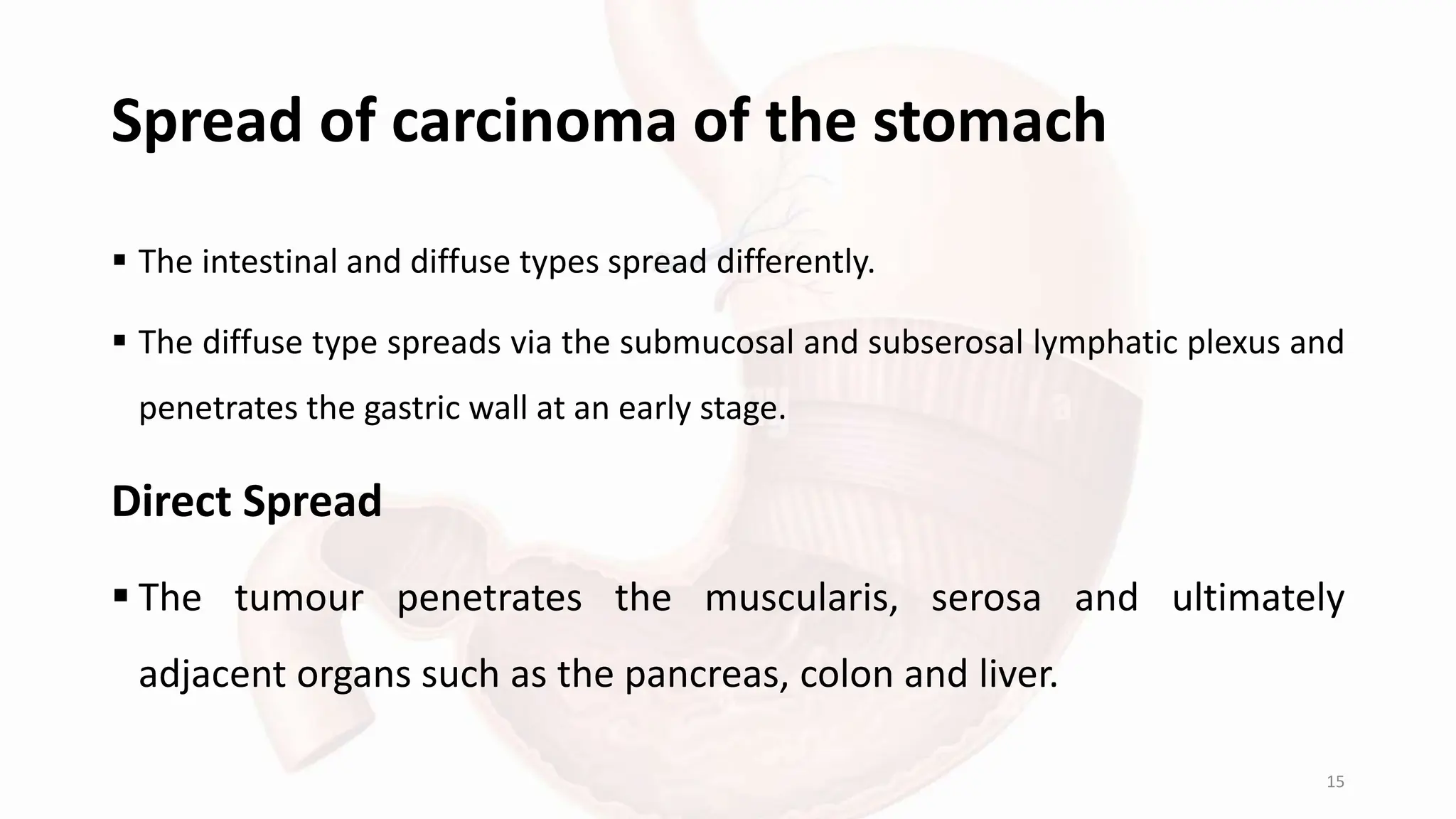 Spread of carcinoma of the stomach

▪ The intestinal and diffuse types spread differently.

▪ The diffuse type spreads via the submucosal and subserosal lymphatic plexus and penetrates the gastric wall at an early stage.

Direct Spread

▪ The tumour penetrates the muscularis, serosa and ultimately adjacent organs such as the pancreas, colon and liver.

15